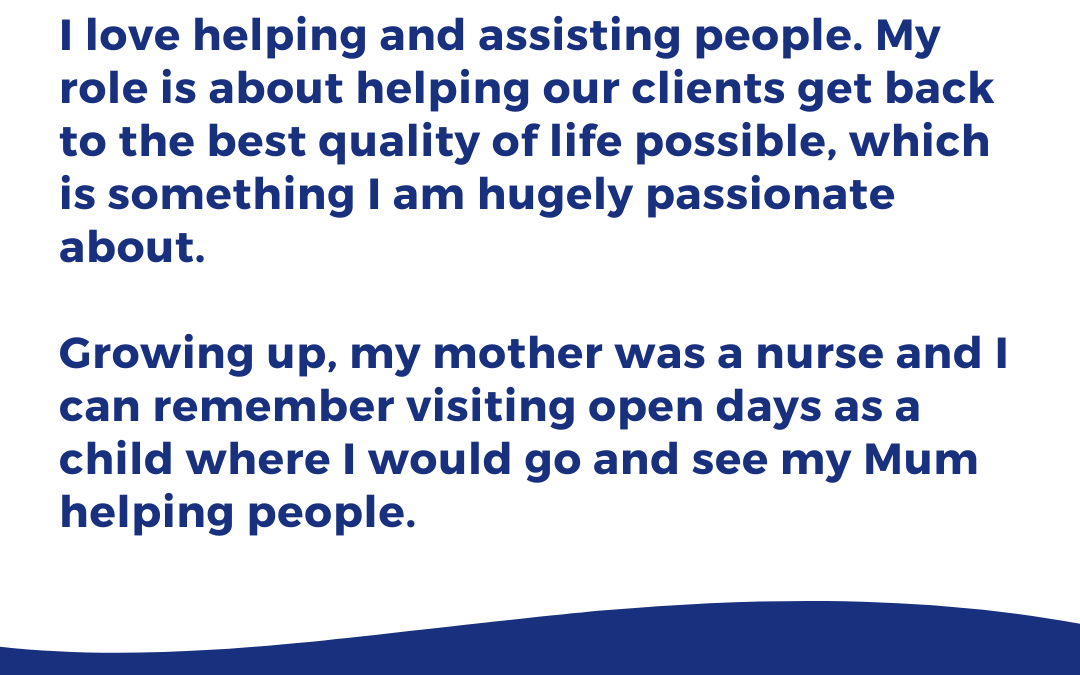 I love helping and assisting people. My role is about helping our clients get back to the best quality of life possible, which is something I am hugely passionate about.

Growing up, my mother was a nurse and I can remember visiting open days as a child where I would go and see my Mum helping people.